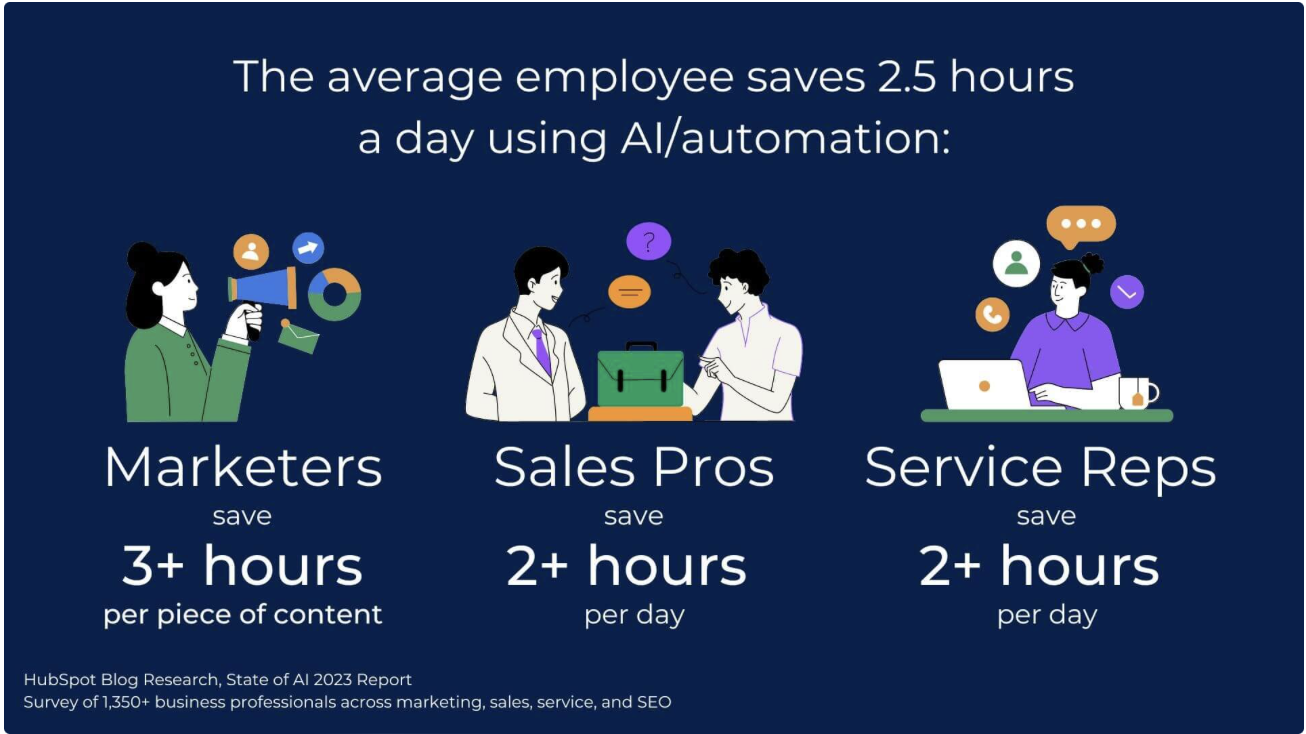 The average employee saves 2.5 hours a day using AI/automation:

?

Marketers
save
3+ hours
per piece of content

Sales Pros
save
2+ hours
per day

Service Reps
save
2+ hours
per day

HubSpot Blog Research, State of AI 2023 Report
Survey of 1,350+ business professionals across marketing, sales, service, and SEO